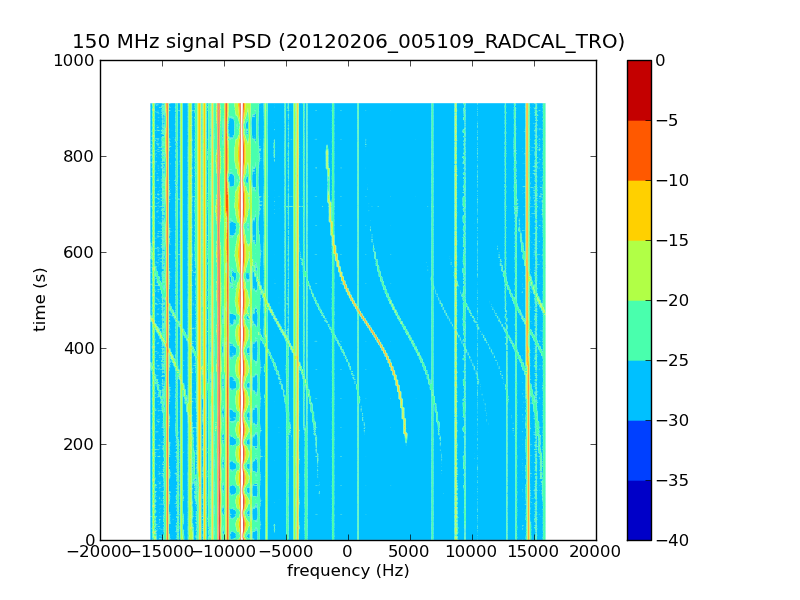 150 MHz signal PSD (20120206_005109_RADCAL_TRO)

1000
800
600
400
200
0

time (s)

−20000 −15000 −10000 −5000 0 5000 10000 15000 20000

frequency (Hz)

0
−5
−10
−15
−20
−25
−30
−35
−40